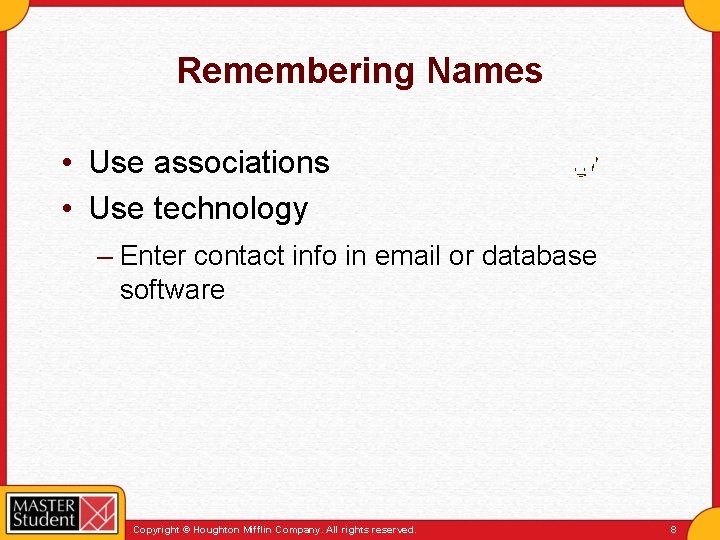 Remembering Names

• Use associations
• Use technology
– Enter contact info in email or database software

MASTER Student

Copyright © Houghton Mifflin Company. All rights reserved.

8